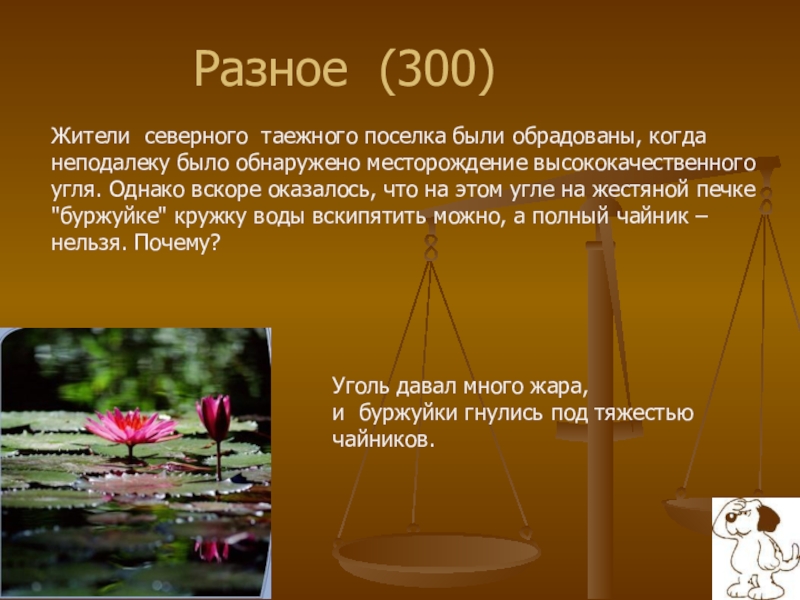 Разное (300)

Жители северного таежного поселка были обрадованы, когда неподалеку было обнаружено месторождение высококачественного угля. Однако вскоре оказалось, что на этом угле на жестяной печке "буржуйке" кружку воды вскипятить можно, а полный чайник – нельзя. Почему?

Уголь давал много жара, и буржуйки гнулись под тяжестью чайников.